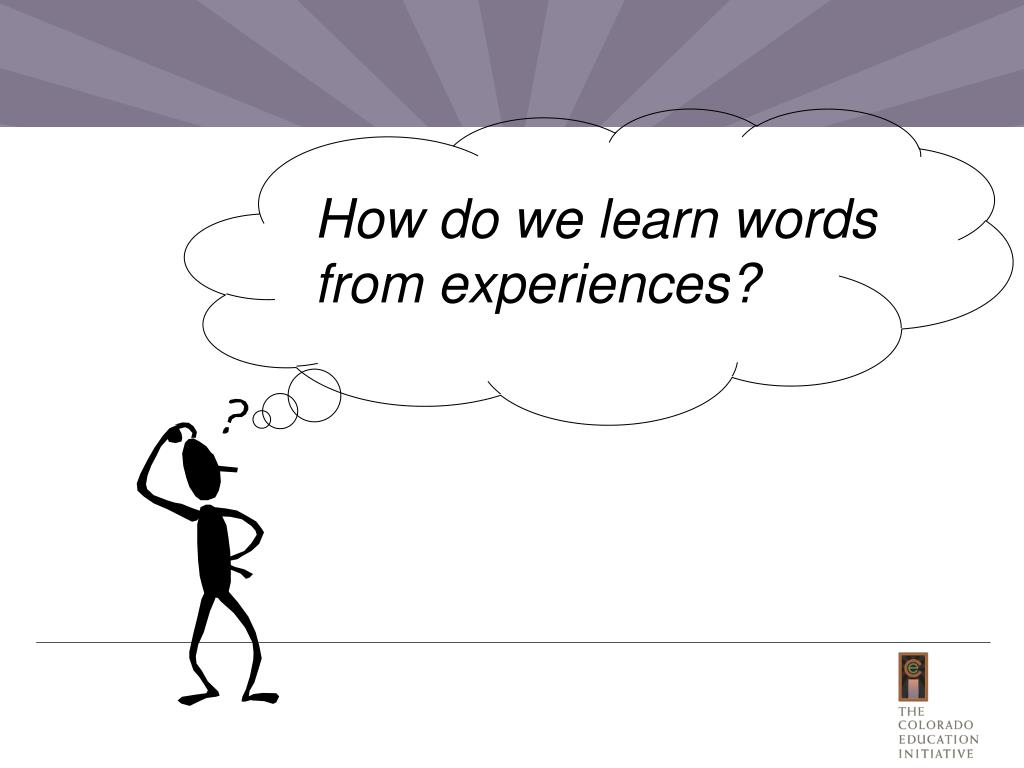 How do we learn words from experiences?

?

THE COLORADO EDUCATION INITIATIVE